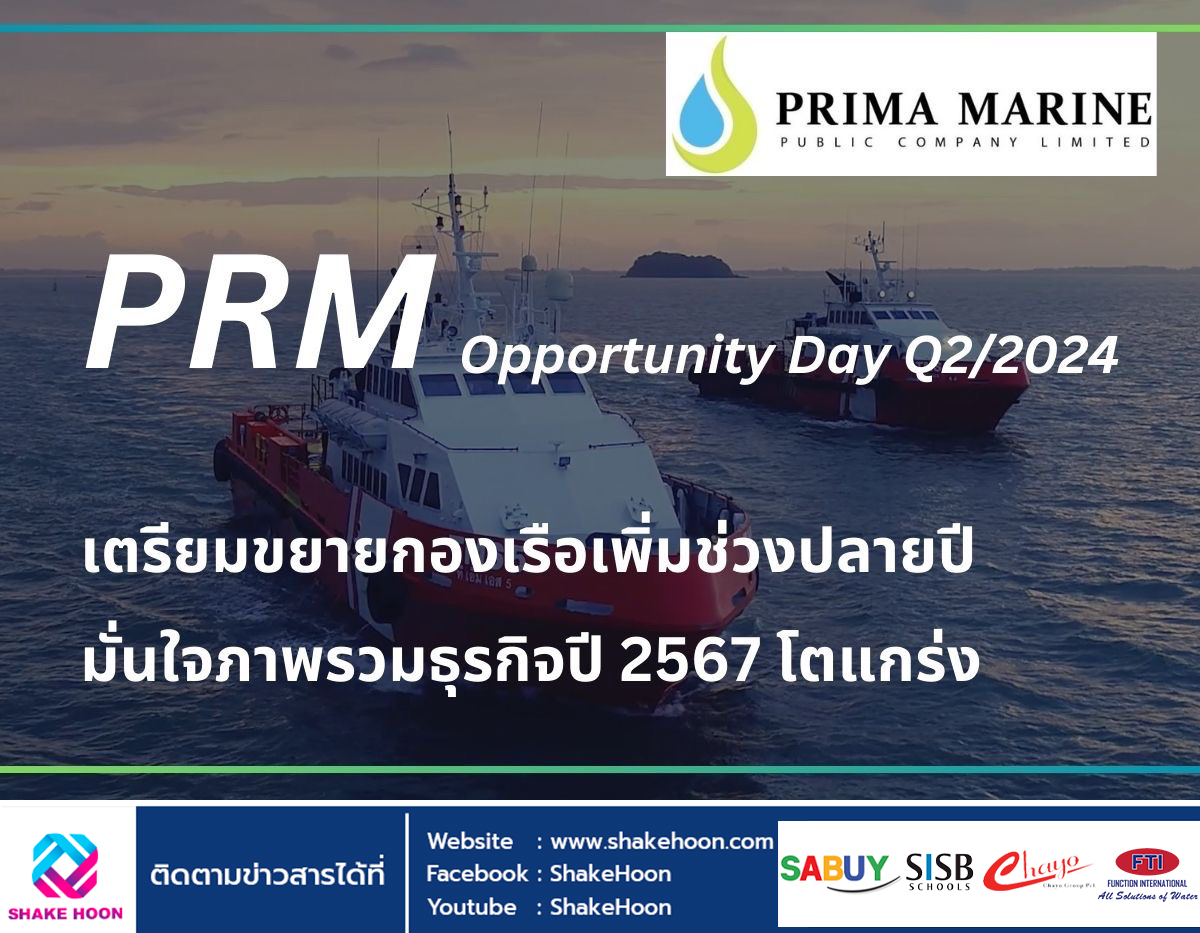 PRIMA MARINE
PUBLIC COMPANY LIMITED

PRM
Opportunity Day Q2/2024

เตรียมขยายกองเรือเพิ่มช่วงปลายปี
มั่นใจภาพรวมธุรกิจปี 2567 โตแกร่ง

SHAKE HOON

ติดตามข่าวสารได้ที่

Website : www.shakehoon.com
Facebook : ShakeHoon
Youtube : ShakeHoon

SABUY
SISB SCHOOLS
Chayo
Chayo Group Pcl.
FTI
FUNCTION INTERNATIONAL
All Solutions of Water